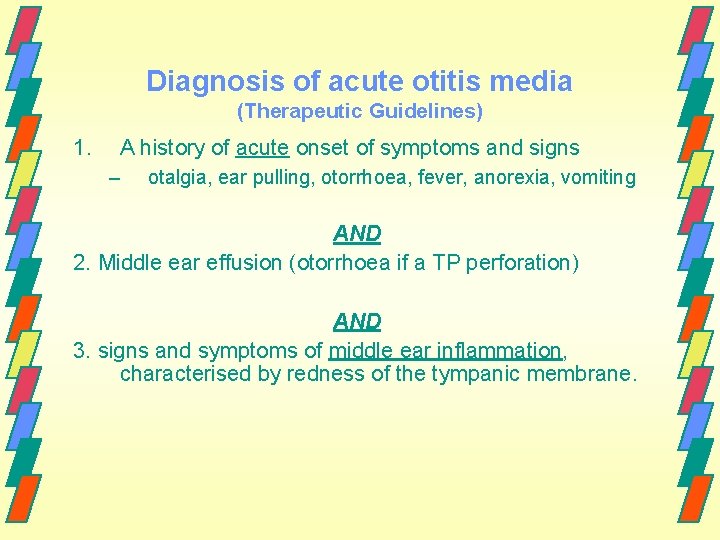 Diagnosis of acute otitis media
(Therapeutic Guidelines)

1. A history of acute onset of symptoms and signs
– otalgia, ear pulling, otorrhoea, fever, anorexia, vomiting

AND

2. Middle ear effusion (otorrhoea if a TP perforation)

AND

3. signs and symptoms of middle ear inflammation, characterised by redness of the tympanic membrane.